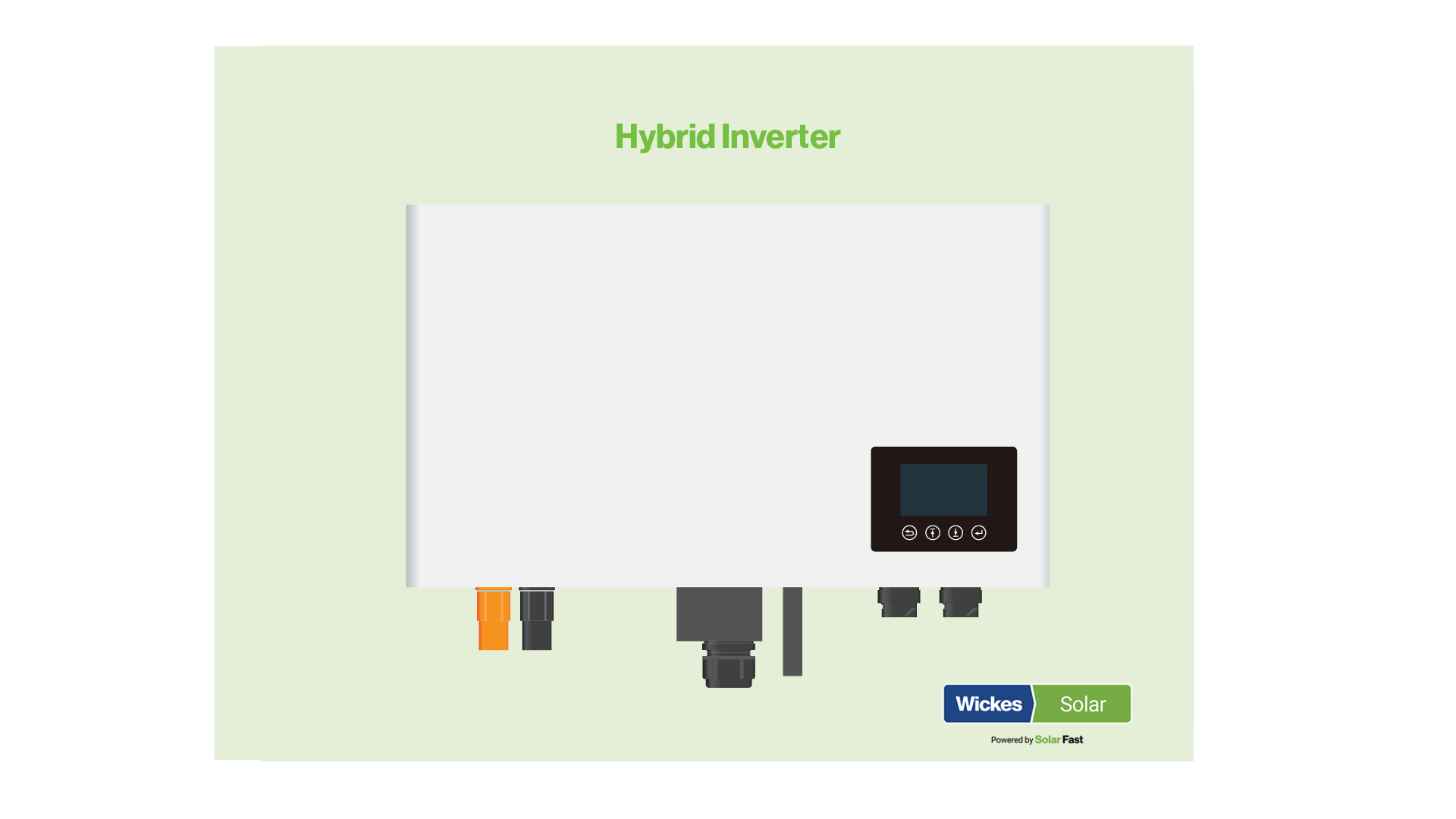 Hybrid Inverter

Wickes Solar

Powered by Solar Fast